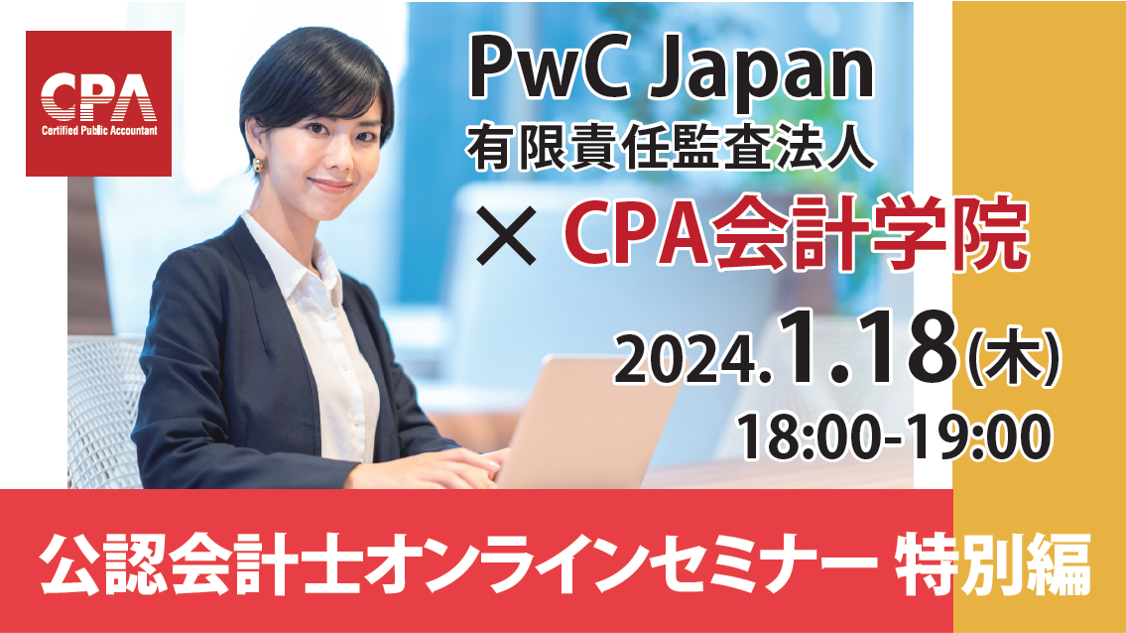 CPA
Certified Public Accountant

PwC Japan
有限責任監査法人
× CPA会計学院

2024.1.18(木)
18:00-19:00

公認会計士オンラインセミナー 特別編